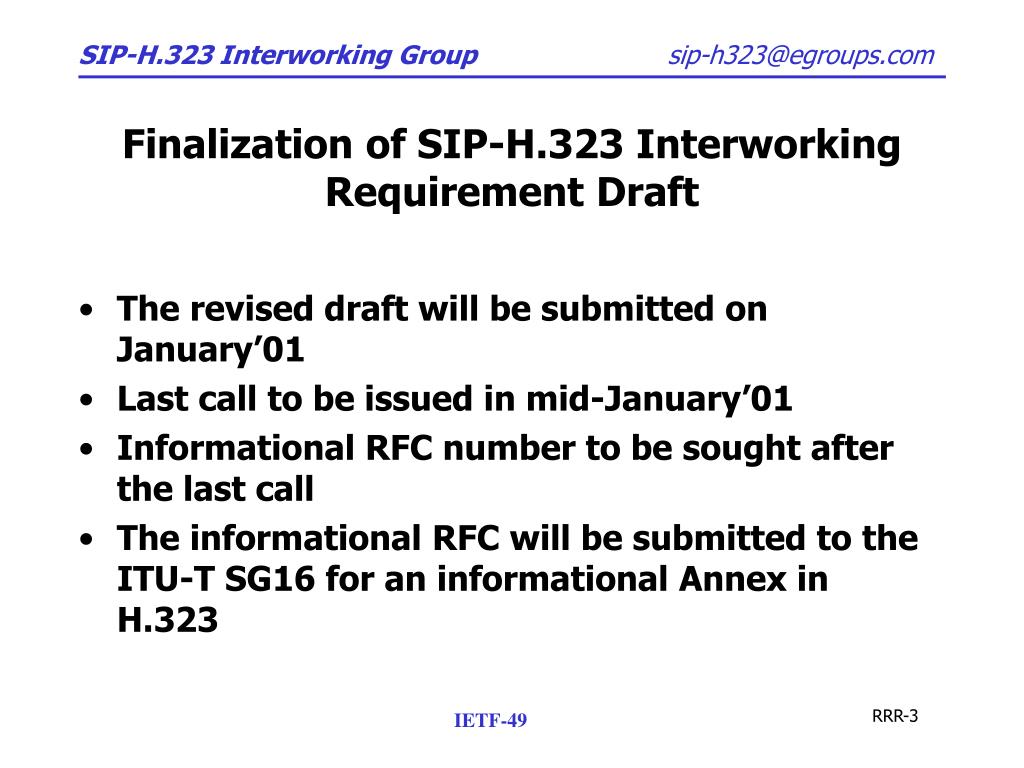 SIP-H.323 Interworking Group sip-h323@egroups.com

Finalization of SIP-H.323 Interworking Requirement Draft

• The revised draft will be submitted on January’01
• Last call to be issued in mid-January’01
• Informational RFC number to be sought after the last call
• The informational RFC will be submitted to the ITU-T SG16 for an informational Annex in H.323

IETF-49

RRR-3